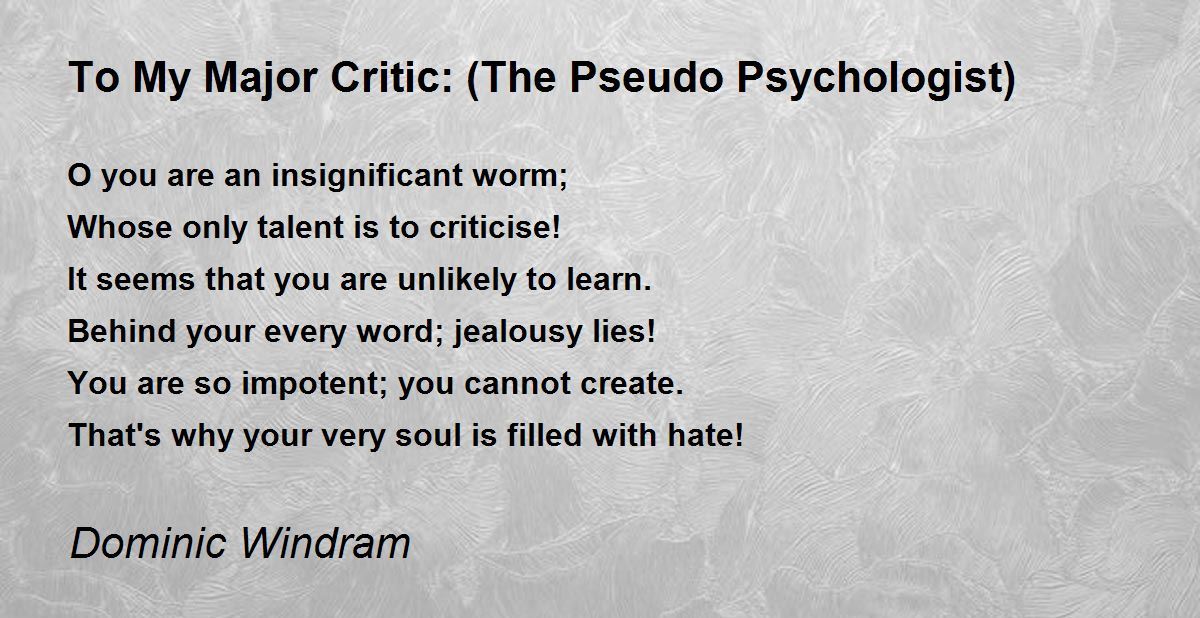 To My Major Critic: (The Pseudo Psychologist)

O you are an insignificant worm;
Whose only talent is to criticise!
It seems that you are unlikely to learn.
Behind your every word; jealousy lies!
You are so impotent; you cannot create.
That's why your very soul is filled with hate!

Dominic Windram